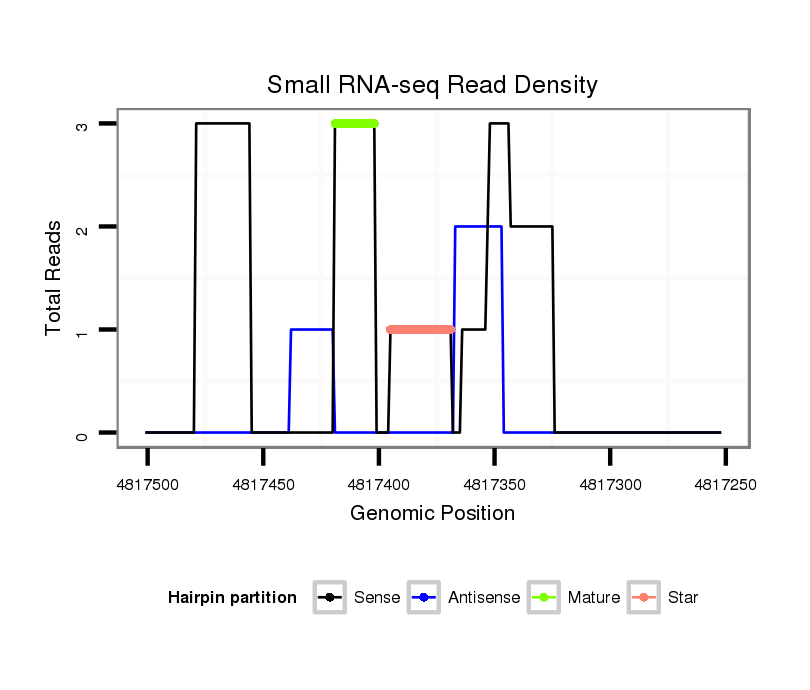 Small RNA-seq Read Density

Total Reads

3

2

1

0

4817500
4817450
4817400
4817350
4817300
4817250

Genomic Position

Hairpin partition
Sense
Antisense
Mature
Star